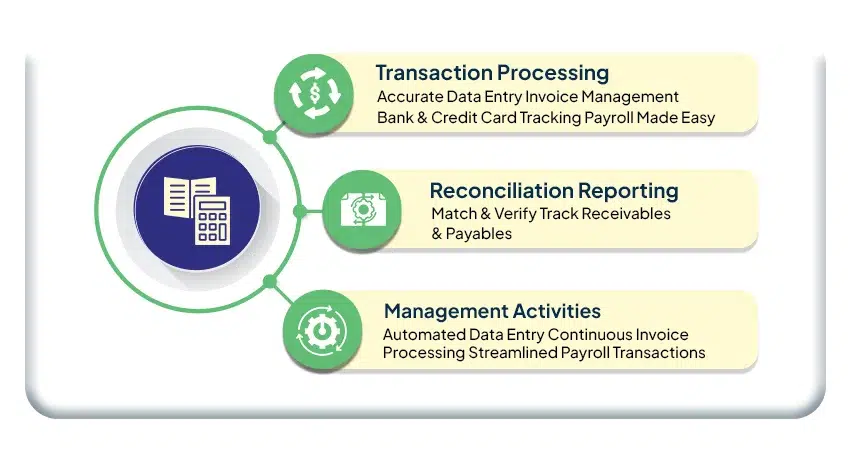 Transaction Processing
Accurate Data Entry Invoice Management Bank & Credit Card Tracking Payroll Made Easy

Reconciliation Reporting
Match & Verify Track Receivables & Payables

Management Activities
Automated Data Entry Continuous Invoice Processing Streamlined Payroll Transactions